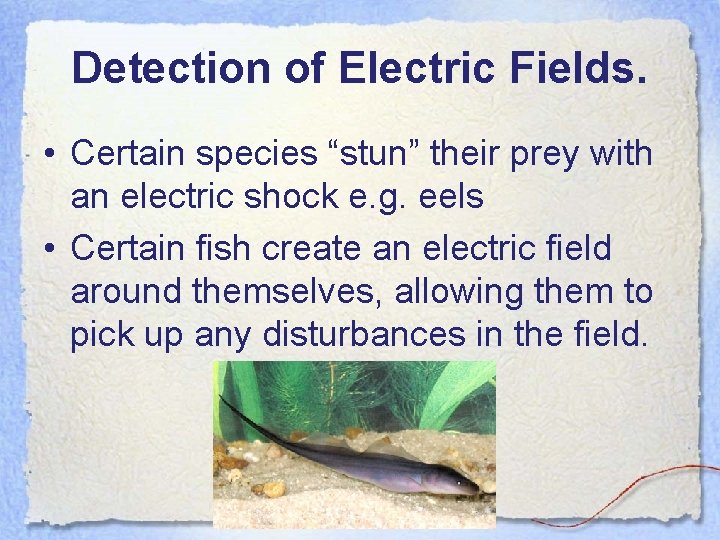 Detection of Electric Fields.

• Certain species “stun” their prey with an electric shock e.g. eels

• Certain fish create an electric field around themselves, allowing them to pick up any disturbances in the field.